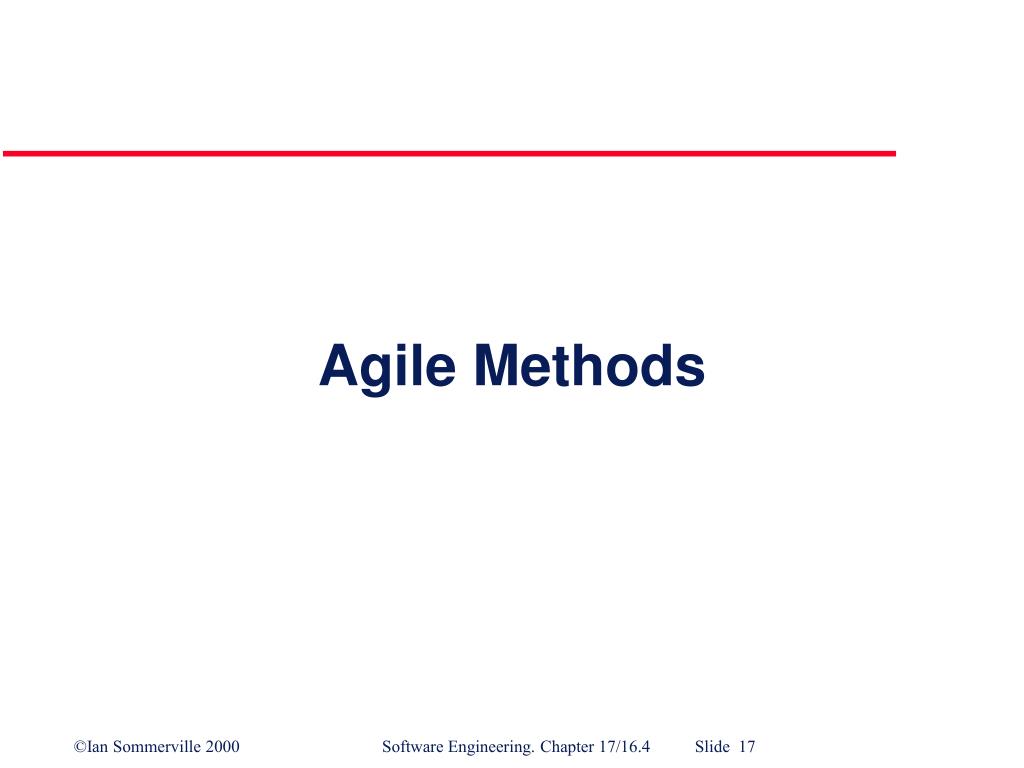 Agile Methods

©Ian Sommerville 2000 Software Engineering. Chapter 17/16.4 Slide 17